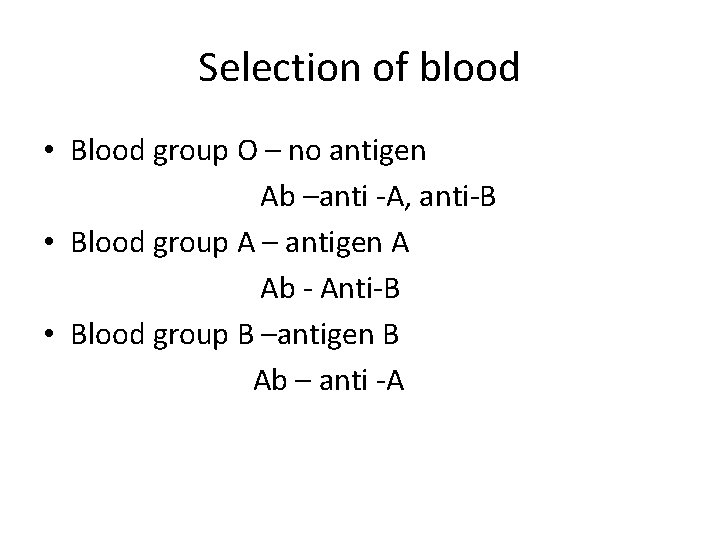 Selection of blood

• Blood group O – no antigen
Ab –anti -A, anti-B
• Blood group A – antigen A
Ab - Anti-B
• Blood group B –antigen B
Ab – anti -A